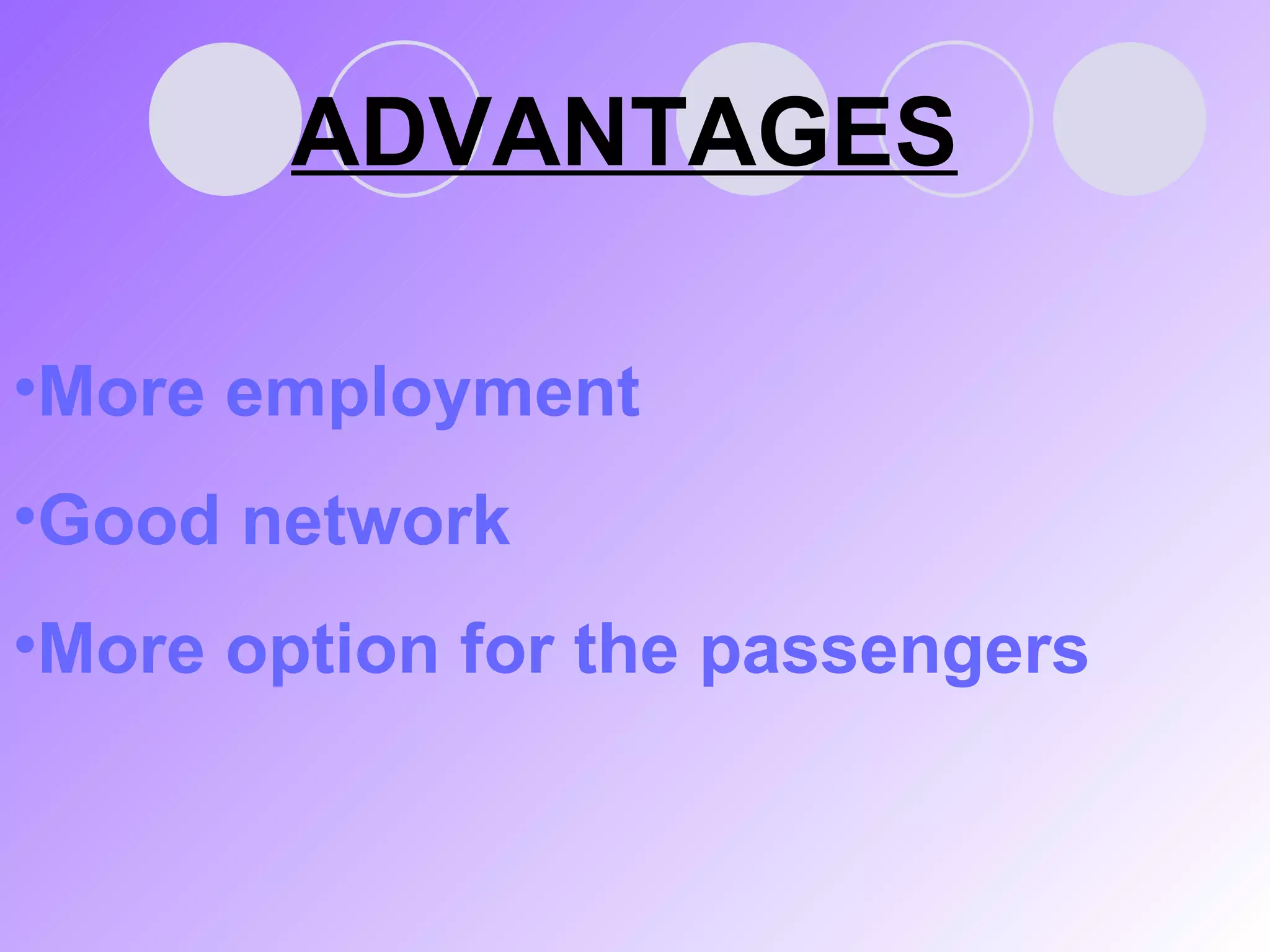 ADVANTAGES

•More employment

•Good network

•More option for the passengers